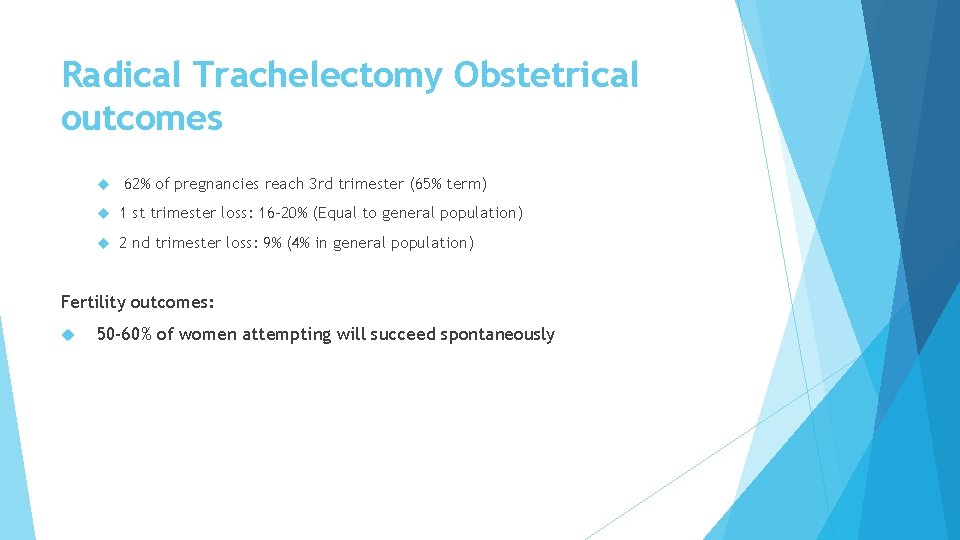 Radical Trachelectomy Obstetrical outcomes

62% of pregnancies reach 3rd trimester (65% term)

1 st trimester loss: 16-20% (Equal to general population)

2 nd trimester loss: 9% (4% in general population)

Fertility outcomes:

50-60% of women attempting will succeed spontaneously